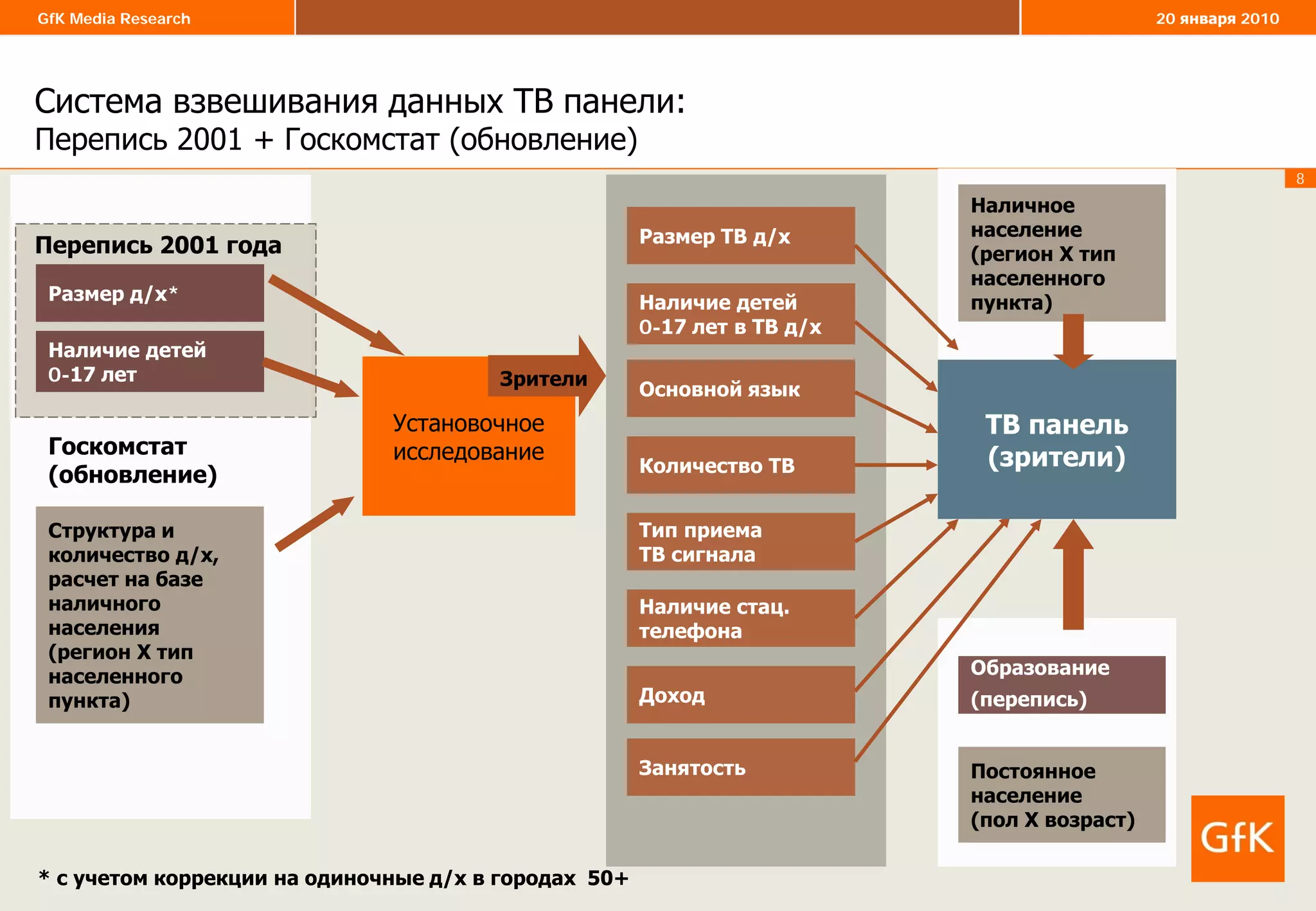 GfK Media Research

20 января 2010

Система взвешивания данных ТВ панели:
Перепись 2001 + Госкомстат (обновление)

8

Перепись 2001 года

Размер д/х*

Наличие детей 0-17 лет

Госкомстат (обновление)

Структура и количество д/х, расчет на базе наличного населения (регион Х тип населенного пункта)

Зрители

Установочное исследование

Размер ТВ д/х

Наличие детей 0-17 лет в ТВ д/х

Основной язык

Количество ТВ

Тип приема ТВ сигнала

Наличие стац. телефона

Доход

Занятость

Наличное население (регион Х тип населенного пункта)

ТВ панель (зрители)

Образование (перепись)

Постоянное население (пол Х возраст)

GfK

* с учетом коррекции на одиночные д/х в городах 50+